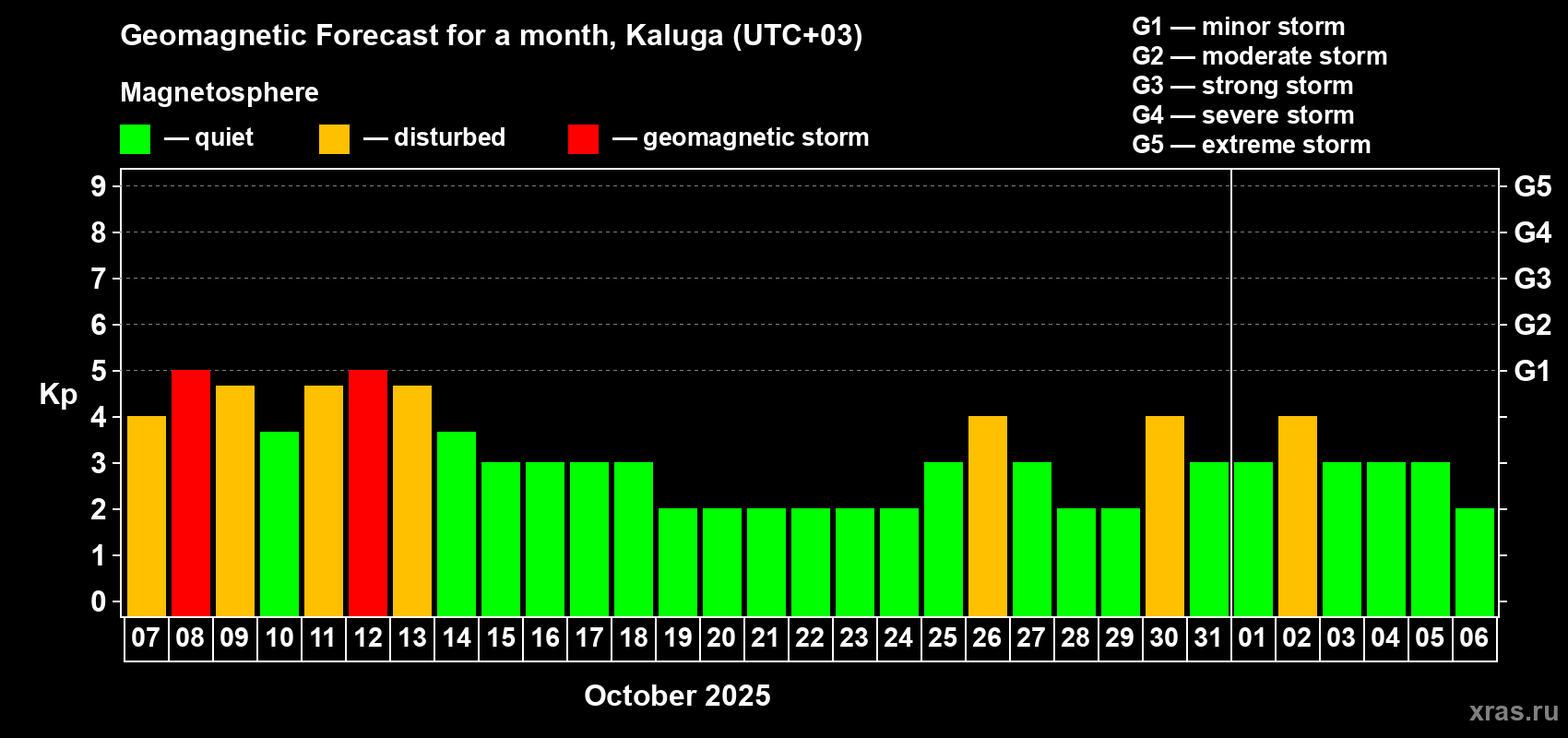 Geomagnetic Forecast for a month, Kaluga (UTC+03)

Magnetosphere

— quiet — disturbed — geomagnetic storm

G1 — minor storm
G2 — moderate storm
G3 — strong storm
G4 — severe storm
G5 — extreme storm

Kp

9
8
7
6
5
4
3
2
1
0

G5
G4
G3
G2
G1

07 08 09 10 11 12 13 14 15 16 17 18 19 20 21 22 23 24 25 26 27 28 29 30 31 01 02 03 04 05 06

October 2025

xras.ru